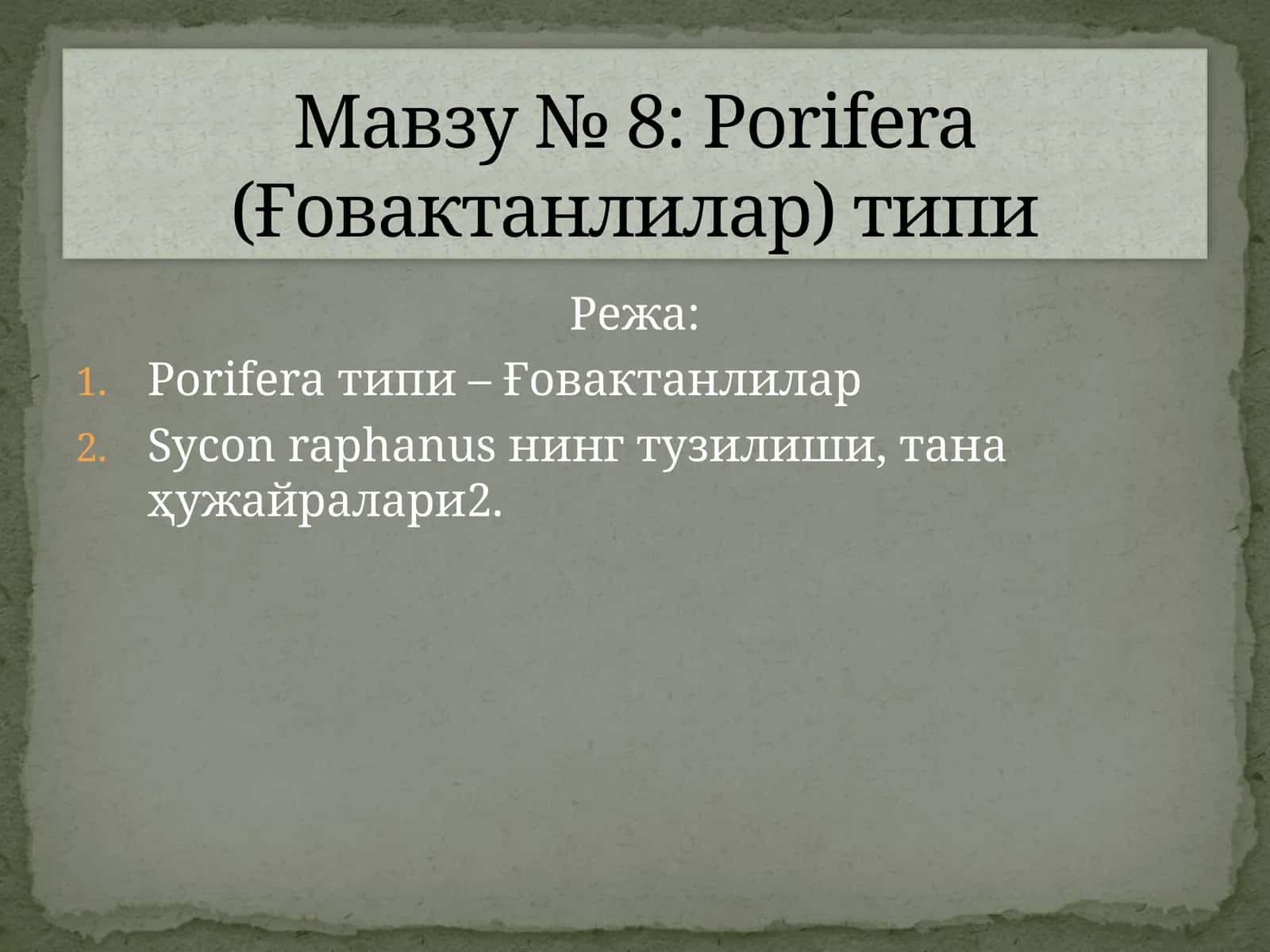 Мавзу № 8: Porifera (Ғовактанлилар) типи

Режа:

1. Porifera типи – Ғовактанлилар
2. Sycon raphanus нинг тузилиши, тана ҳужайралари2.